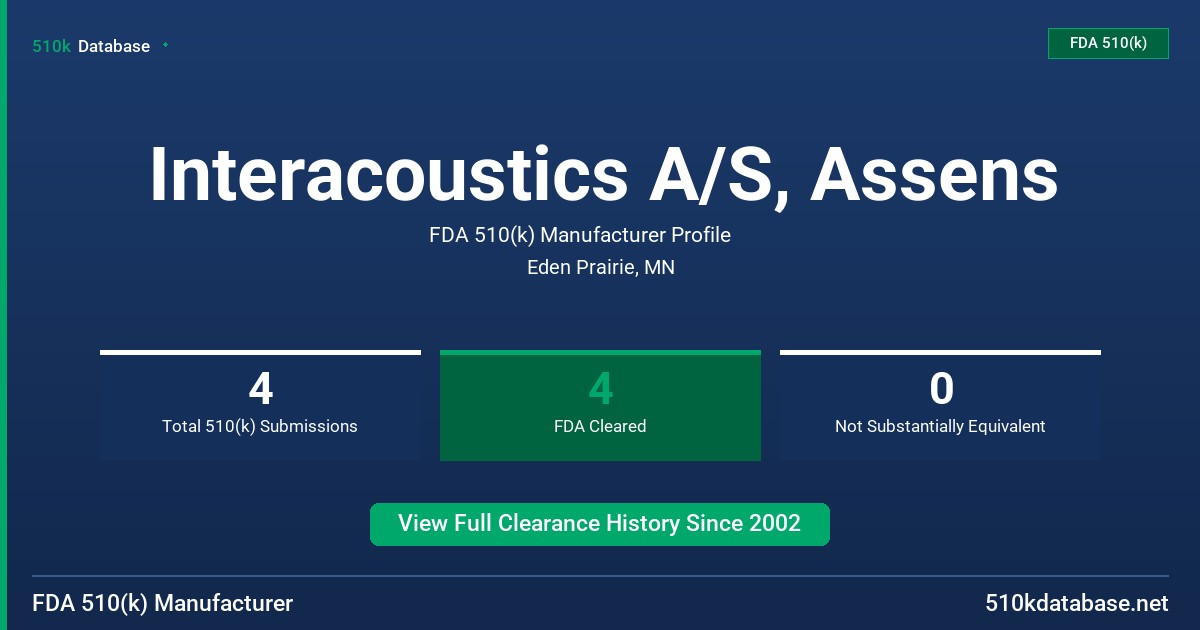 510k Database

FDA 510(k)

Interacoustics A/S, Assens

FDA 510(k) Manufacturer Profile

Eden Prairie, MN

4
Total 510(k) Submissions

4
FDA Cleared

0
Not Substantially Equivalent

View Full Clearance History Since 2002

FDA 510(k) Manufacturer

510kdatabase.net